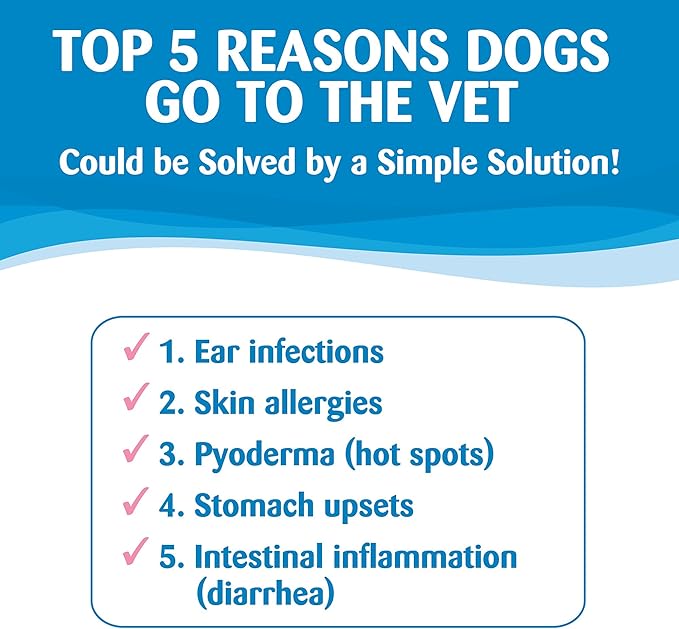 TOP 5 REASONS DOGS GO TO THE VET

Could be Solved by a Simple Solution!

✓ 1. Ear infections
✓ 2. Skin allergies
✓ 3. Pyoderma (hot spots)
✓ 4. Stomach upsets
✓ 5. Intestinal inflammation (diarrhea)